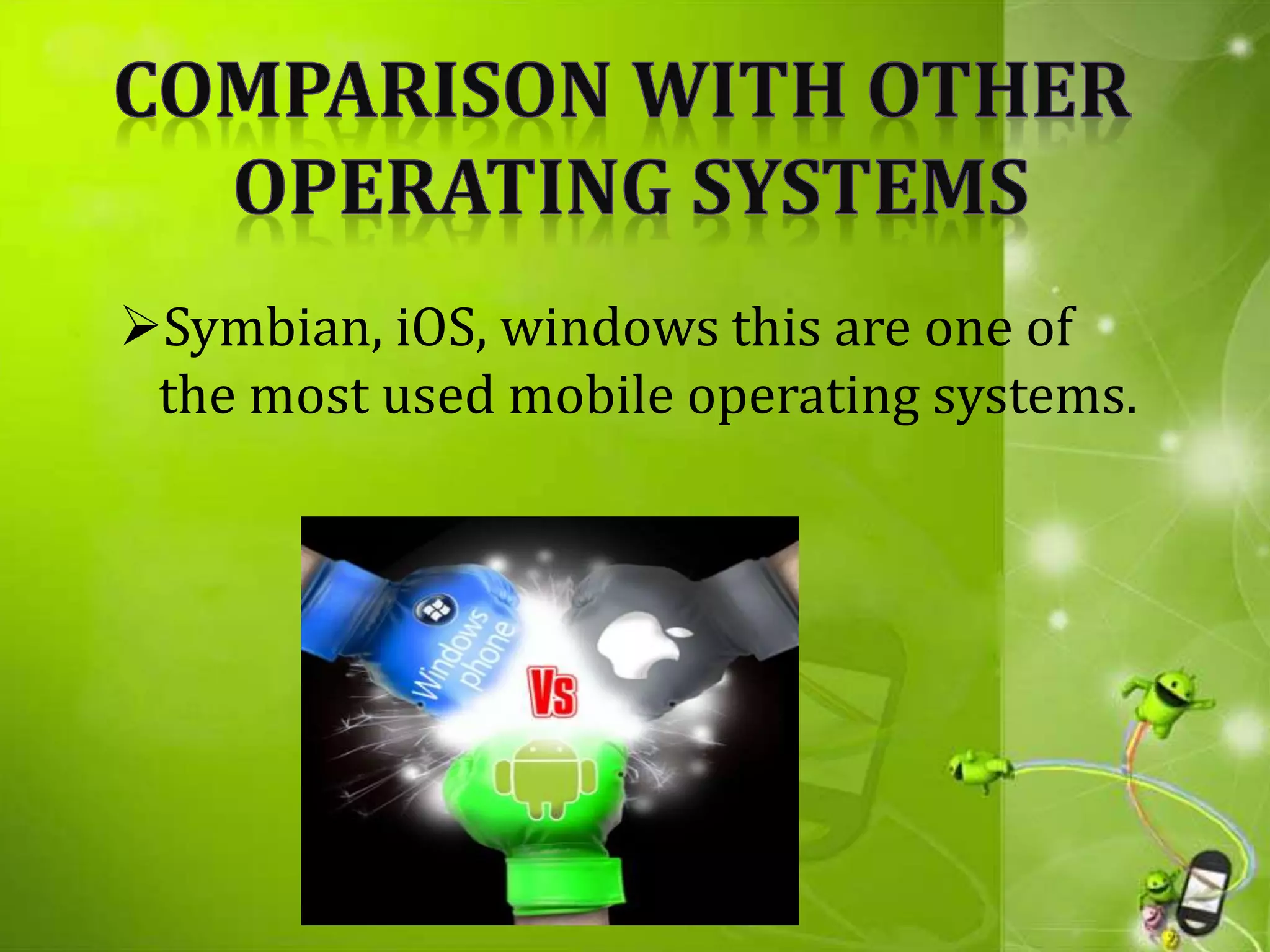 COMPARISON WITH OTHER OPERATING SYSTEMS

➢Symbian, iOS, windows this are one of the most used mobile operating systems.

Windows phone

Vs